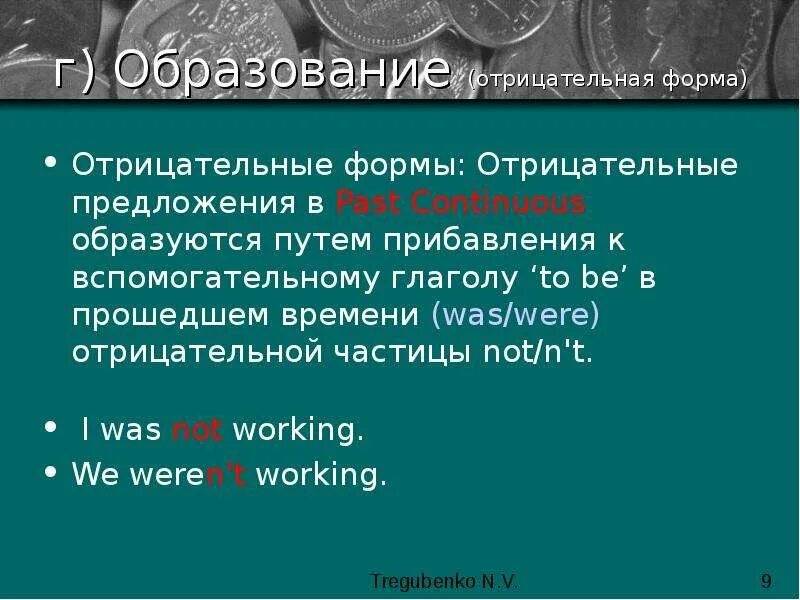 г) Образование (отрицательная форма)

• Отрицательные формы: Отрицательные предложения в Past Continuous образуются путем прибавления к вспомогательному глаголу ‘to be’ в прошедшем времени (was/were) отрицательной частицы not/n't.

• I was not working.
• We weren't working.

Tregubenko N.V.

9